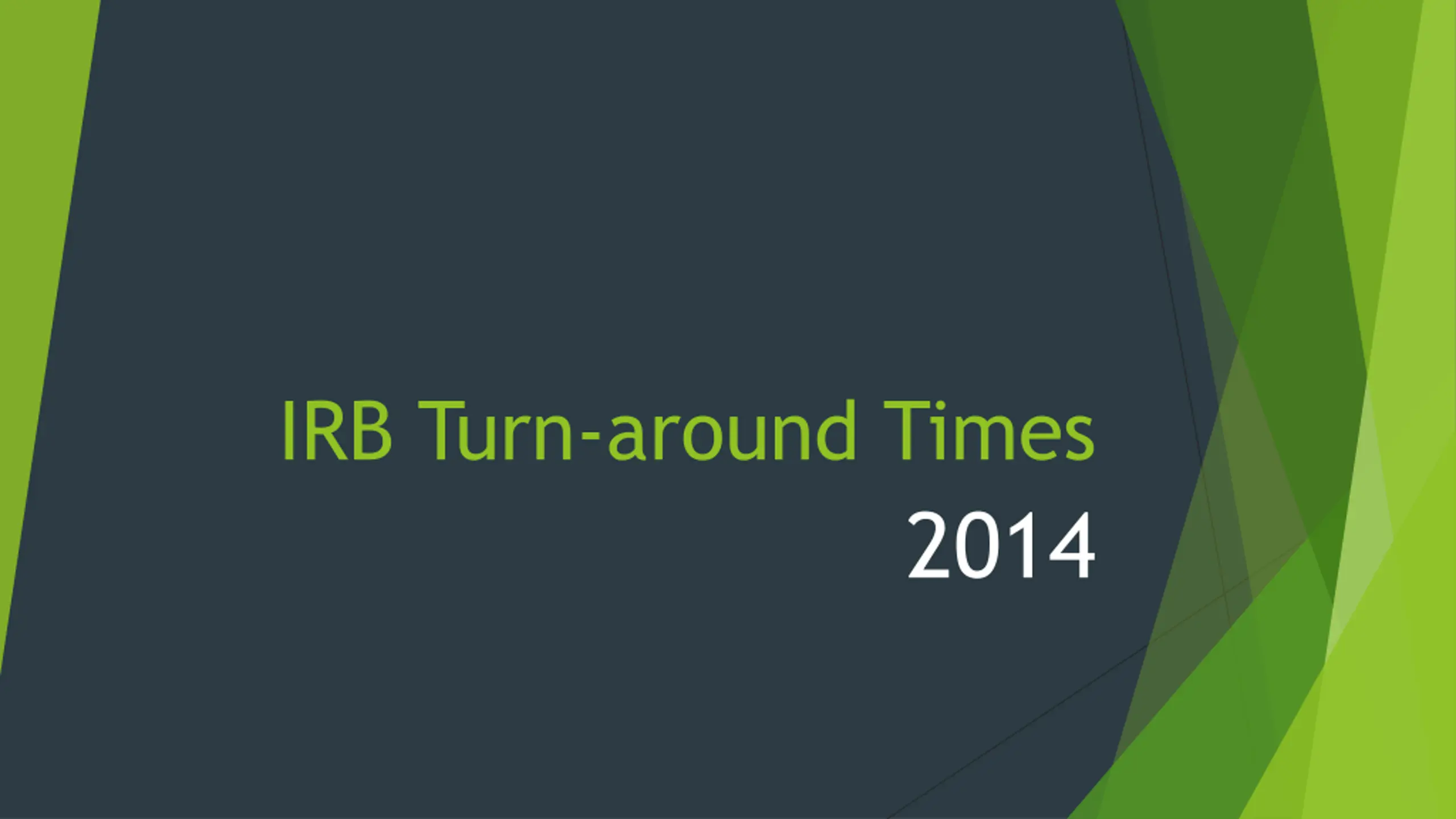 IRB Turn-around Times

2014